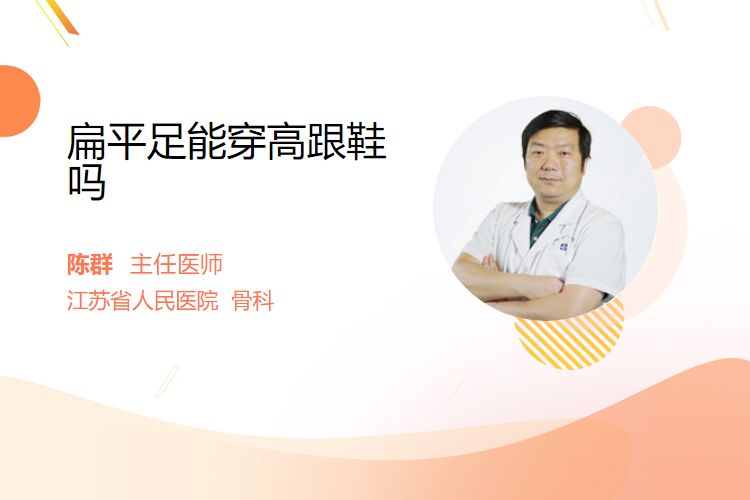 扁平足能穿高跟鞋吗

陈群　主任医师

江苏省人民医院　骨科